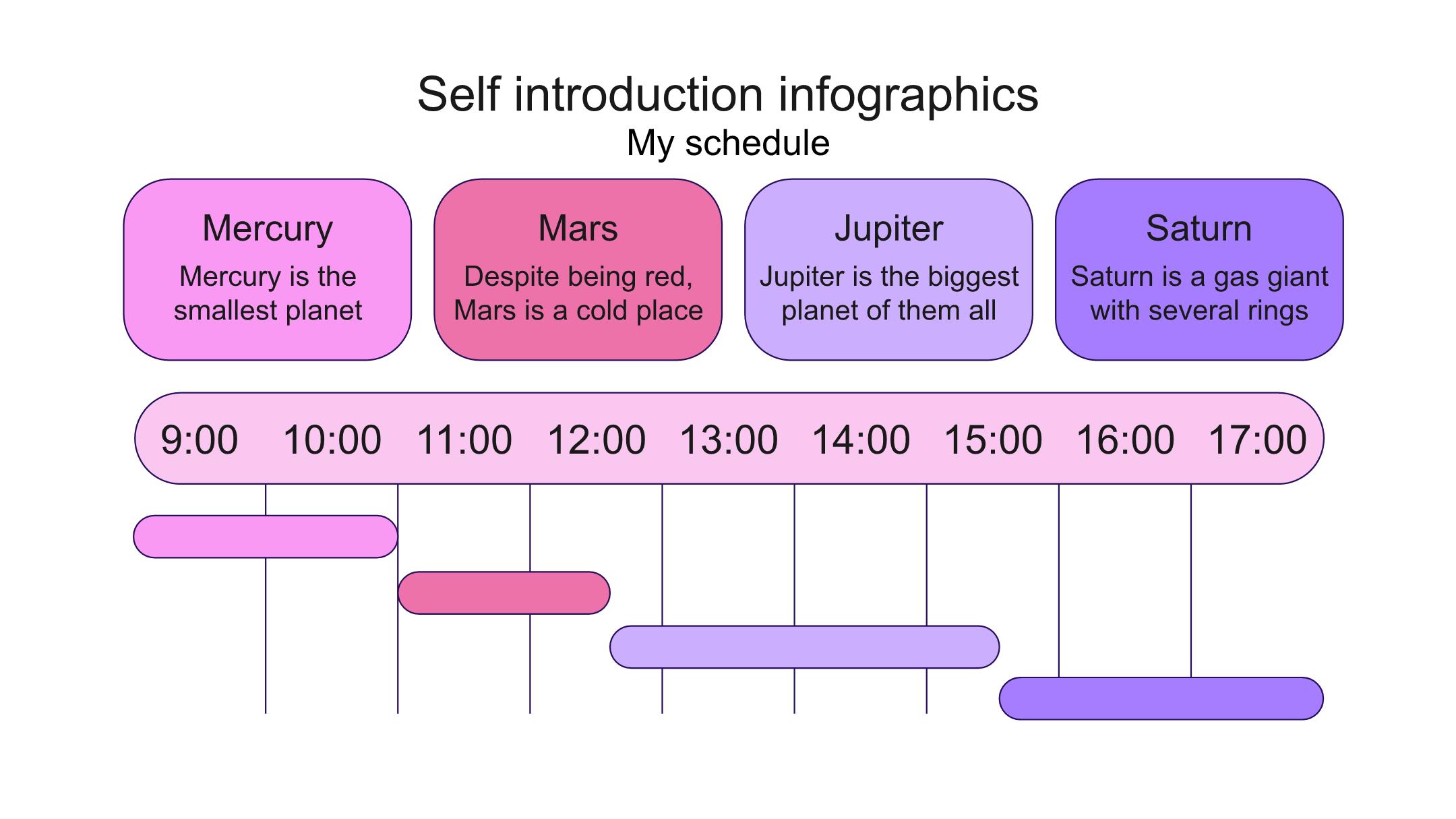 Self introduction infographics
My schedule

Mercury
Mercury is the smallest planet

Mars
Despite being red, Mars is a cold place

Jupiter
Jupiter is the biggest planet of them all

Saturn
Saturn is a gas giant with several rings

9:00 10:00 11:00 12:00 13:00 14:00 15:00 16:00 17:00